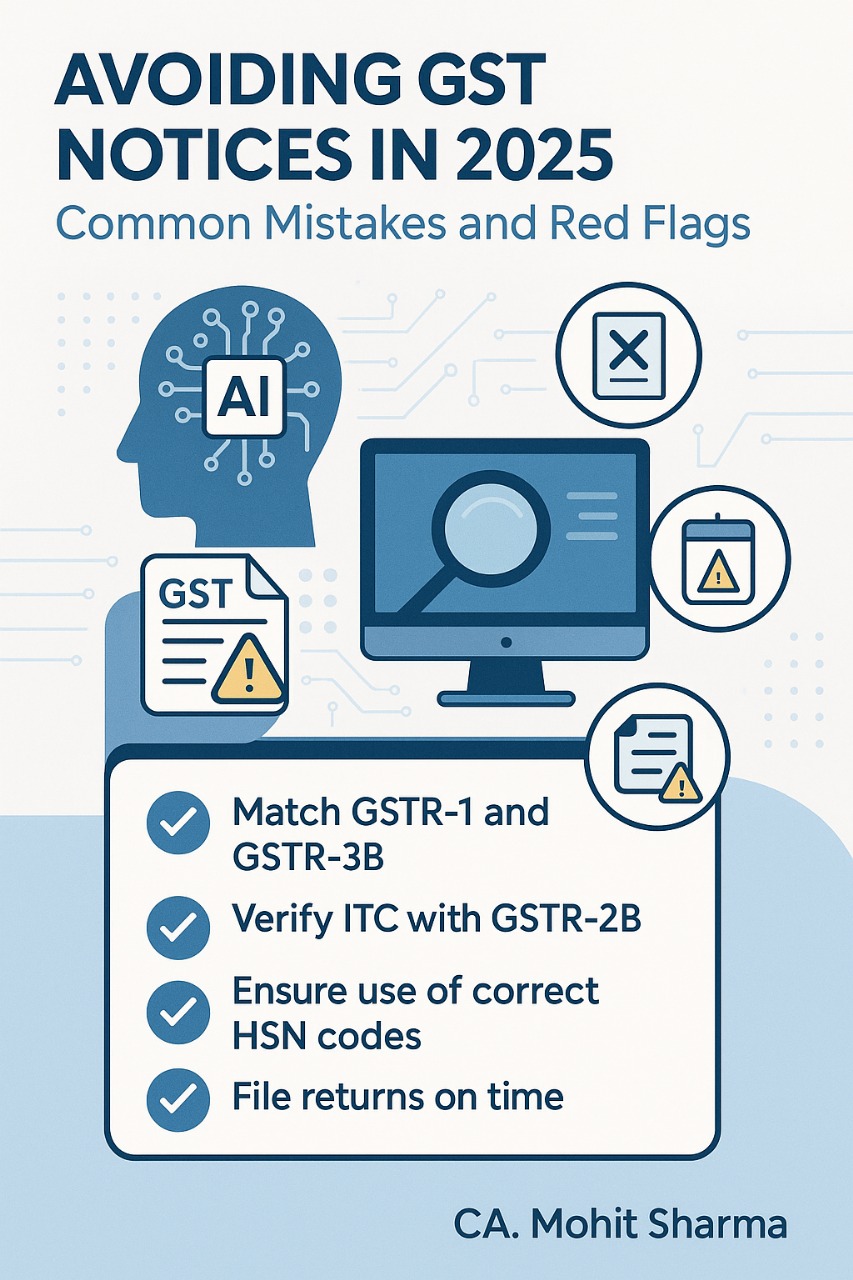 AVOIDING GST NOTICES IN 2025
Common Mistakes and Red Flags

AI

GST

Match GSTR-1 and GSTR-3B

Verify ITC with GSTR-2B

Ensure use of correct HSN codes

File returns on time

CA. Mohit Sharma